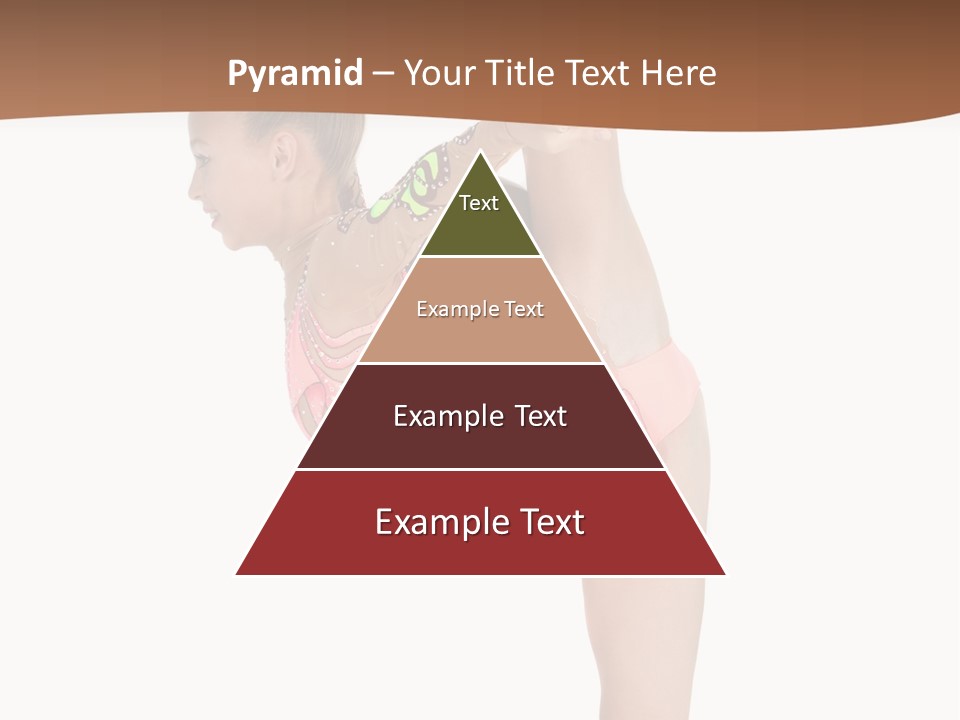 Pyramid – Your Title Text Here

Text

Example Text

Example Text

Example Text